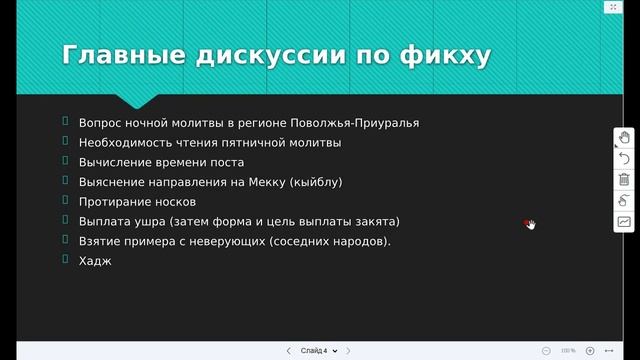 Главные дискуссии по фикху

Вопрос ночной молитвы в регионе Поволжья-Приуралья
Необходимость чтения пятничной молитвы
Вычисление времени поста
Выяснение направления на Мекку (кыйблу)
Протирание носков
Выплата ушра (затем форма и цель выплаты закята)
Взятие примера с неверующих (соседних народов).
Хадж

Слайд 4

100 %